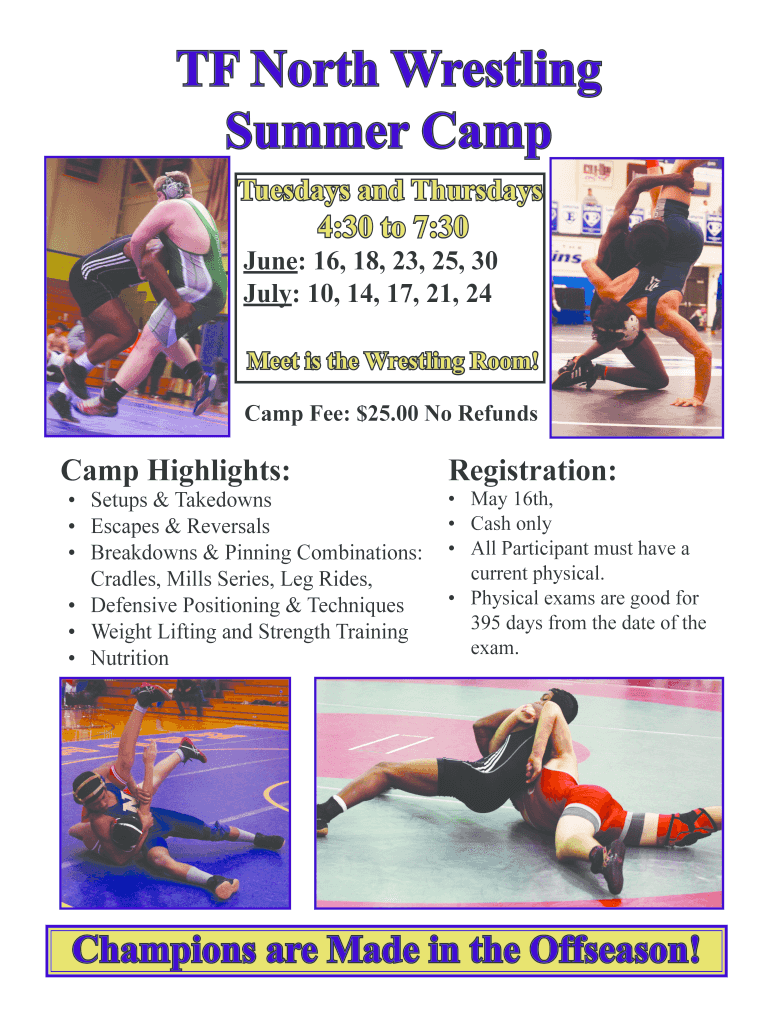 TF North Wrestling Summer Camp

Tuesdays and Thursdays
4:30 to 7:30

June: 16, 18, 23, 25, 30
July: 10, 14, 17, 21, 24

Meet is the Wrestling Room!

Camp Fee: $25.00 No Refunds

Camp Highlights:
• Setups & Takedowns
• Escapes & Reversals
• Breakdowns & Pinning Combinations: Cradles, Mills Series, Leg Rides,
• Defensive Positioning & Techniques
• Weight Lifting and Strength Training
• Nutrition

Registration:
• May 16th,
• Cash only
• All Participant must have a current physical.
• Physical exams are good for 395 days from the date of the exam.

Champions are Made in the Offseason!